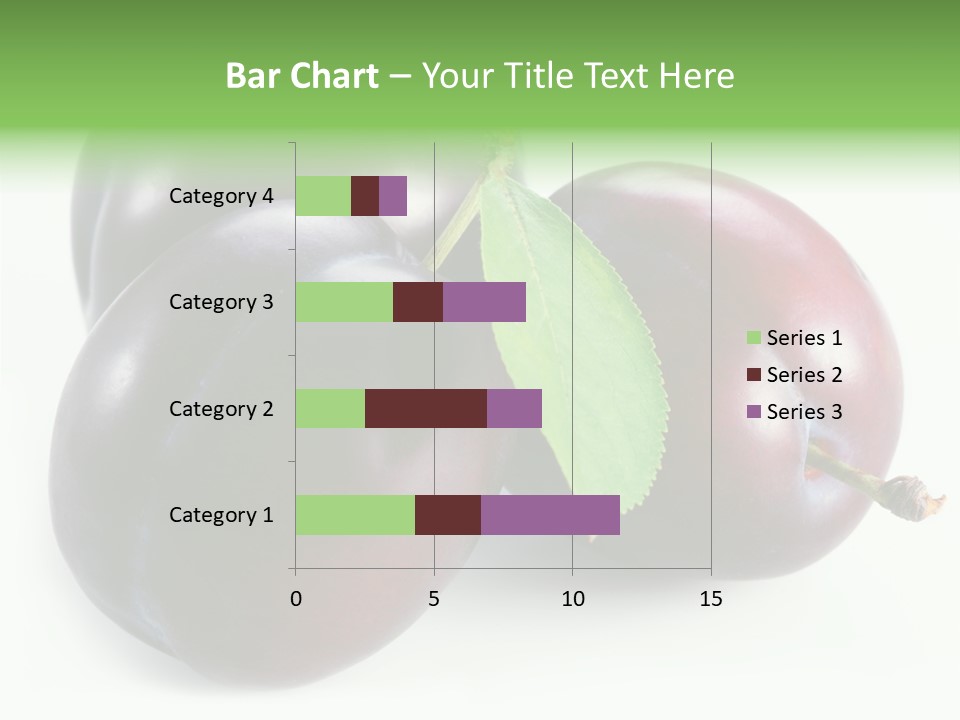 Bar Chart – Your Title Text Here

Category 4
Category 3
Category 2
Category 1

0
5
10
15

Series 1
Series 2
Series 3